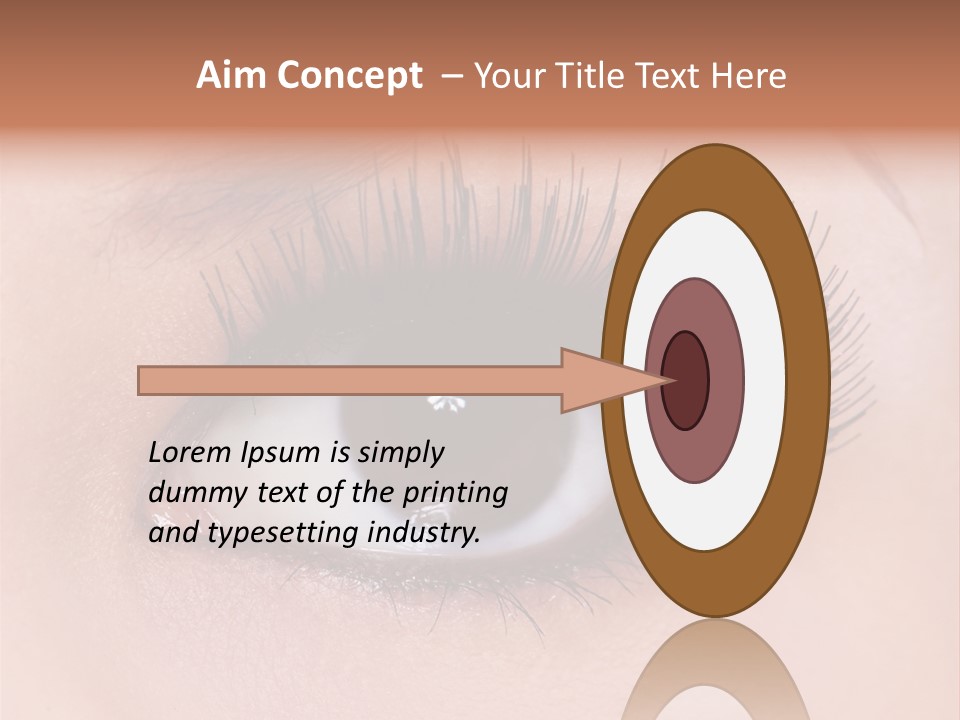 Aim Concept – Your Title Text Here

Lorem Ipsum is simply dummy text of the printing and typesetting industry.